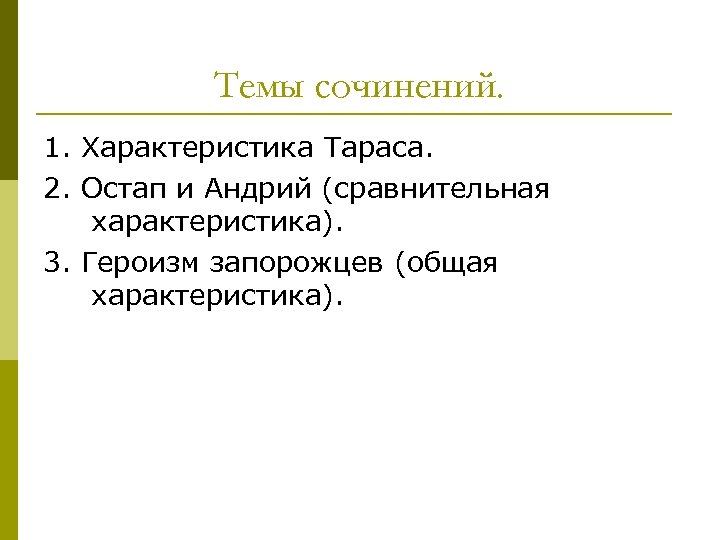 Темы сочинений.

1. Характеристика Тараса.

2. Остап и Андрий (сравнительная характеристика).

3. Героизм запорожцев (общая характеристика).